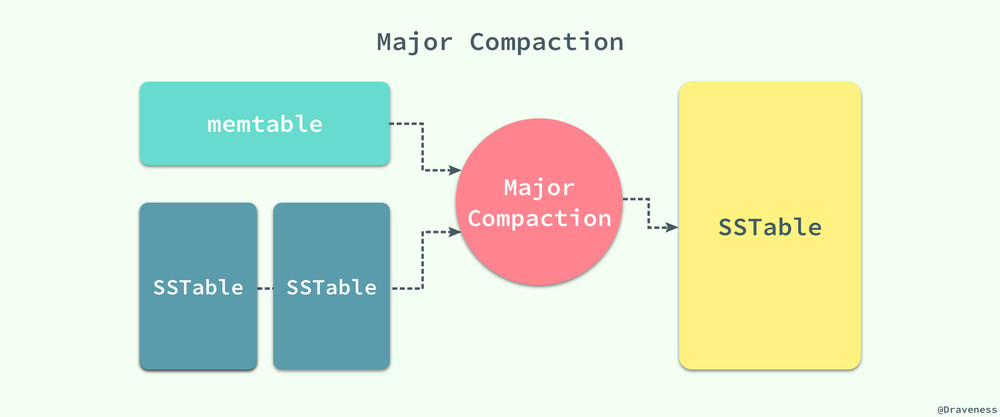 Major Compaction

memtable

SSTable

SSTable

Major Compaction

SSTable

@Draveness